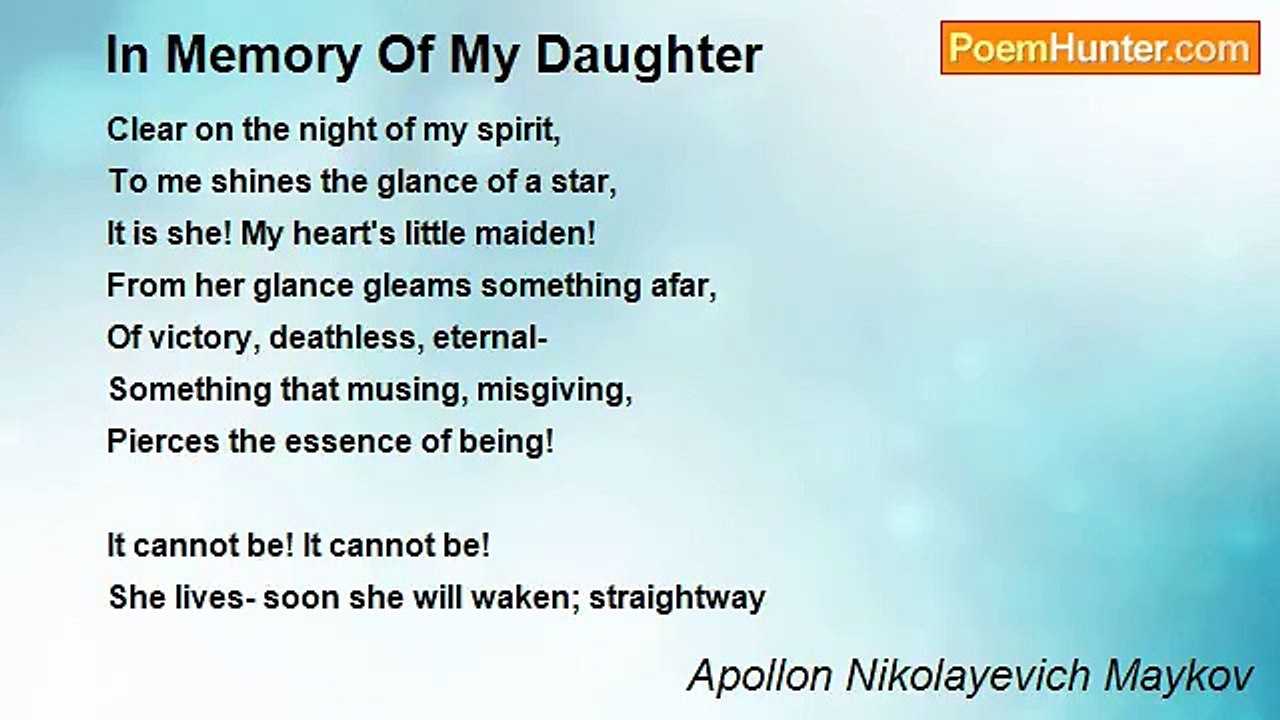 In Memory Of My Daughter

PoemHunter.com

Clear on the night of my spirit,
To me shines the glance of a star,
It is she! My heart's little maiden!
From her glance gleams something afar,
Of victory, deathless, eternal-
Something that musing, misgiving,
Pierces the essence of being!

It cannot be! It cannot be!
She lives- soon she will waken; straightway

Apollon Nikolayevich Maykov